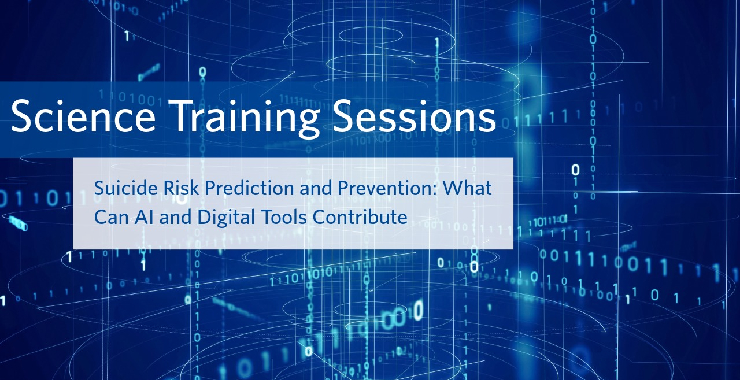 Science Training Sessions

Suicide Risk Prediction and Prevention: What Can AI and Digital Tools Contribute